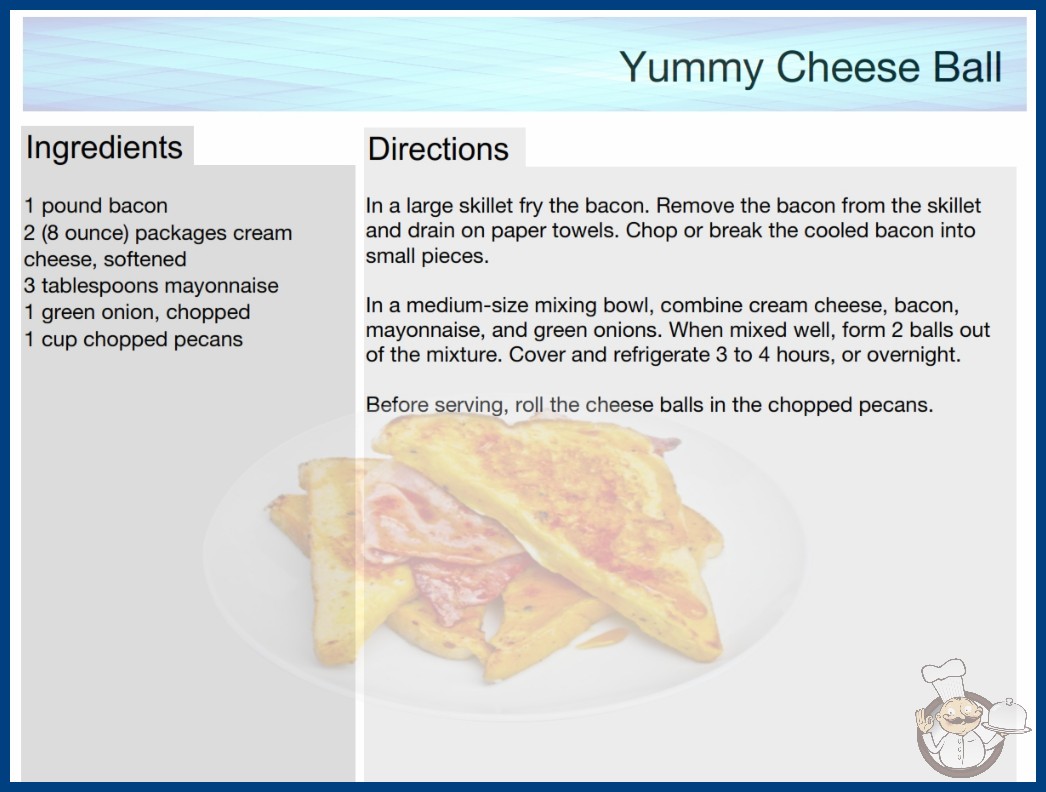 Yummy Cheese Ball

Ingredients

1 pound bacon
2 (8 ounce) packages cream cheese, softened
3 tablespoons mayonnaise
1 green onion, chopped
1 cup chopped pecans

Directions

In a large skillet fry the bacon. Remove the bacon from the skillet and drain on paper towels. Chop or break the cooled bacon into small pieces.

In a medium-size mixing bowl, combine cream cheese, bacon, mayonnaise, and green onions. When mixed well, form 2 balls out of the mixture. Cover and refrigerate 3 to 4 hours, or overnight.

Before serving, roll the cheese balls in the chopped pecans.